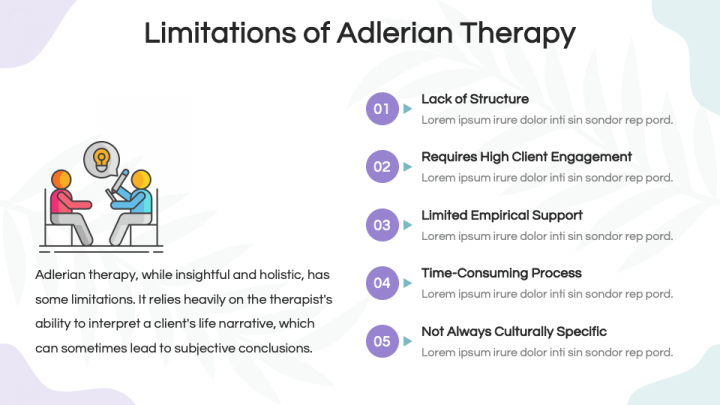 Limitations of Adlerian Therapy

Adlerian therapy, while insightful and holistic, has some limitations. It relies heavily on the therapist's ability to interpret a client's life narrative, which can sometimes lead to subjective conclusions.

01 Lack of Structure
Lorem ipsum irure dolor inti sin sondor rep pord.

02 Requires High Client Engagement
Lorem ipsum irure dolor inti sin sondor rep pord.

03 Limited Empirical Support
Lorem ipsum irure dolor inti sin sondor rep pord.

04 Time-Consuming Process
Lorem ipsum irure dolor inti sin sondor rep pord.

05 Not Always Culturally Specific
Lorem ipsum irure dolor inti sin sondor rep pord.